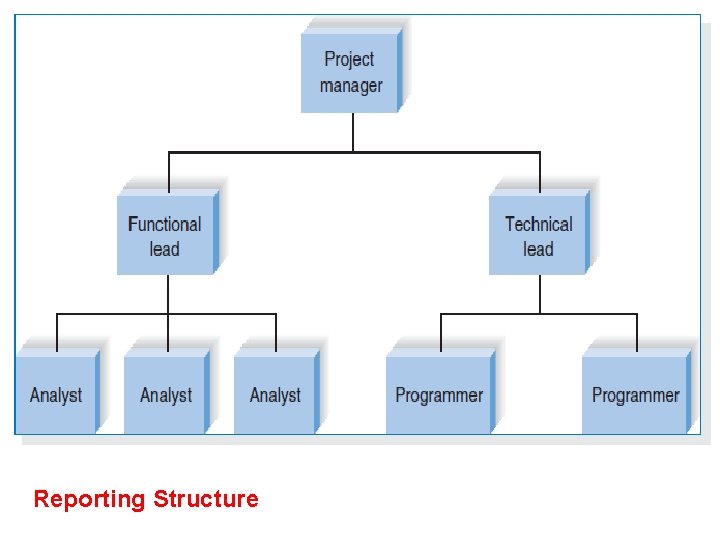 Project manager

Functional lead

Technical lead

Analyst

Analyst

Analyst

Programmer

Programmer

Reporting Structure